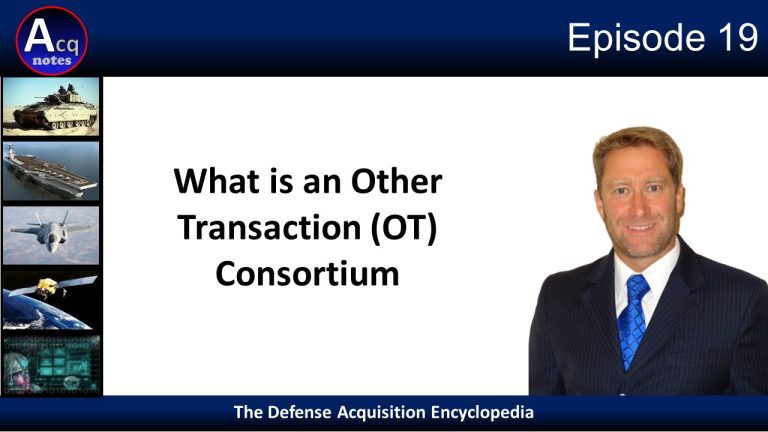 Acq notes

Episode 19

What is an Other Transaction (OT) Consortium

The Defense Acquisition Encyclopedia